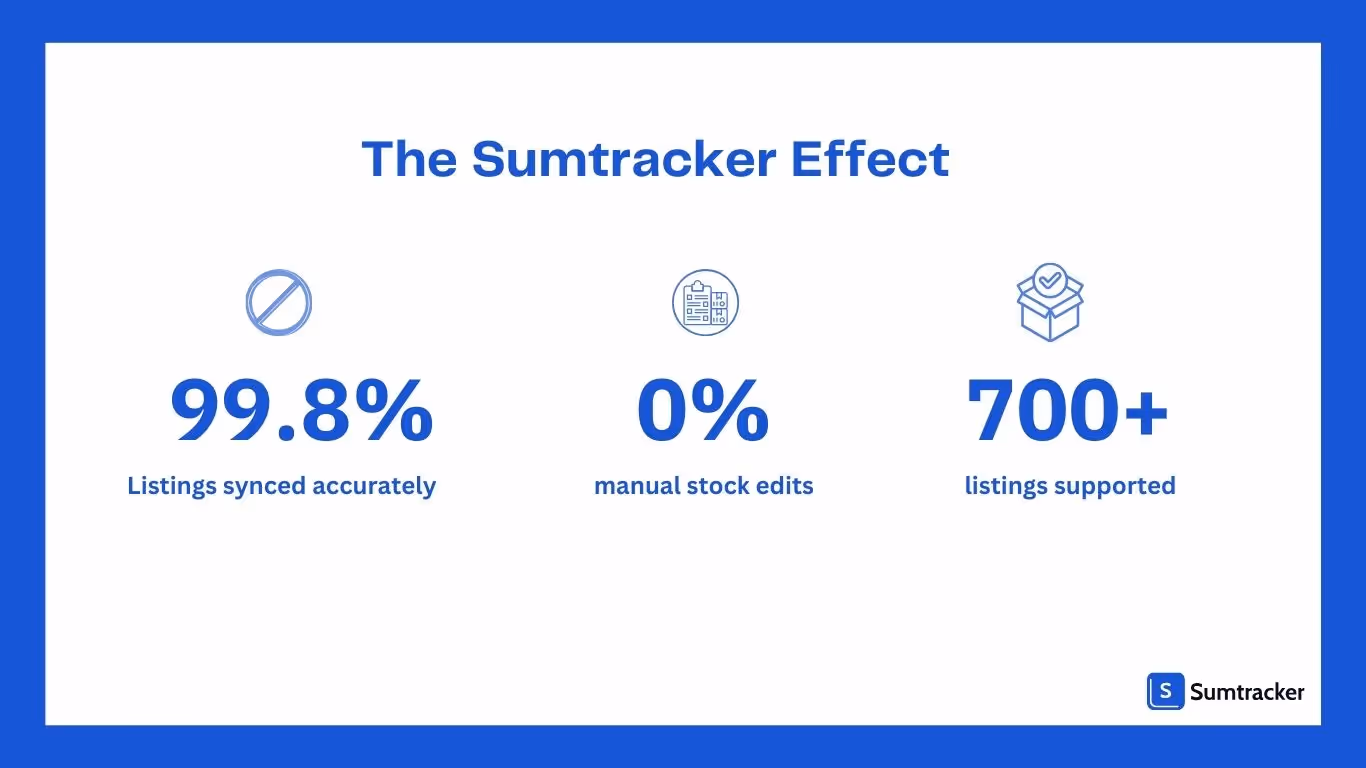 The Sumtracker Effect

99.8%
Listings synced accurately

0%
manual stock edits

700+
listings supported

S Sumtracker